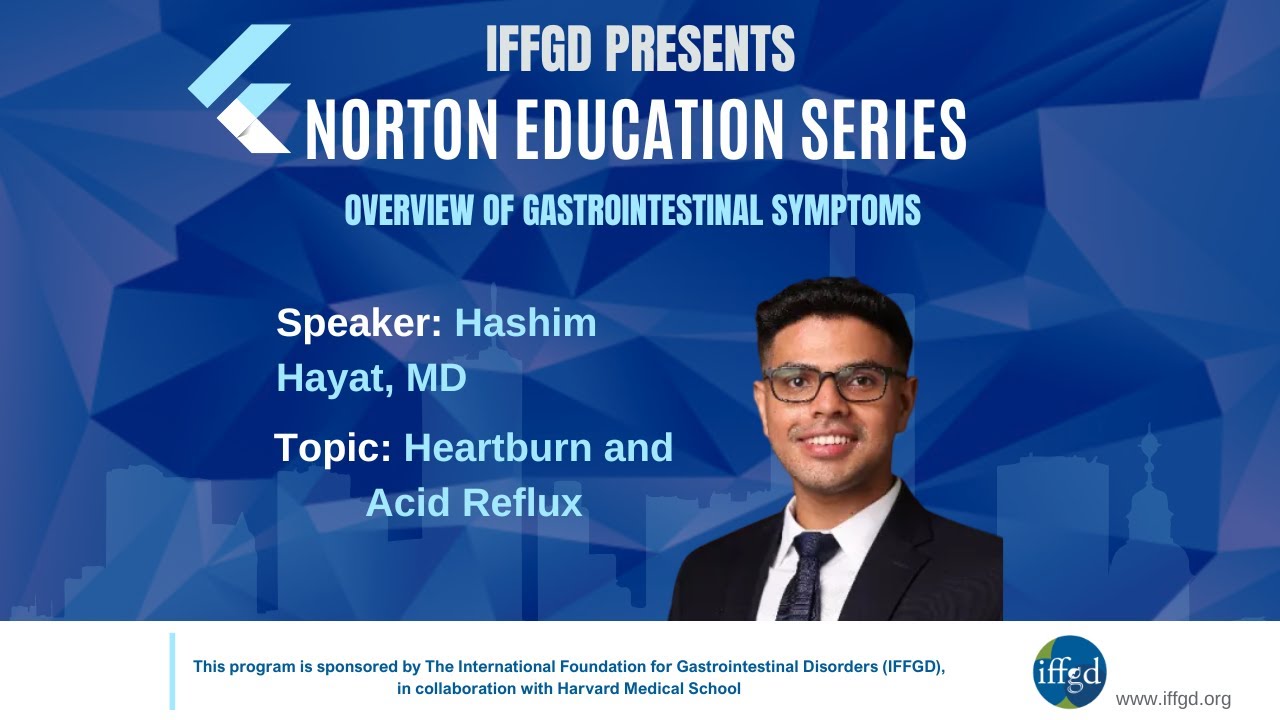 IFFGD PRESENTS
NORTON EDUCATION SERIES
OVERVIEW OF GASTROINTESTINAL SYMPTOMS

Speaker: Hashim Hayat, MD

Topic: Heartburn and Acid Reflux

This program is sponsored by The International Foundation for Gastrointestinal Disorders (IFFGD), in collaboration with Harvard Medical School

iffgd

www.iffgd.org